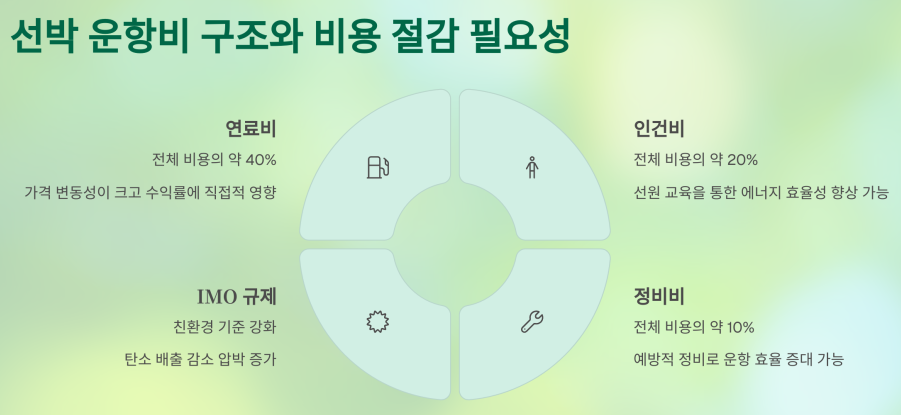 선박 운항비 구조와 비용 절감 필요성

연료비

전체 비용의 약 40%

가격 변동성이 크고 수익률에 직접적 영향

인건비

전체 비용의 약 20%

선원 교육을 통한 에너지 효율성 향상 가능

IMO 규제

친환경 기준 강화

탄소 배출 감소 압박 증가

정비비

전체 비용의 약 10%

예방적 정비로 운항 효율 증대 가능